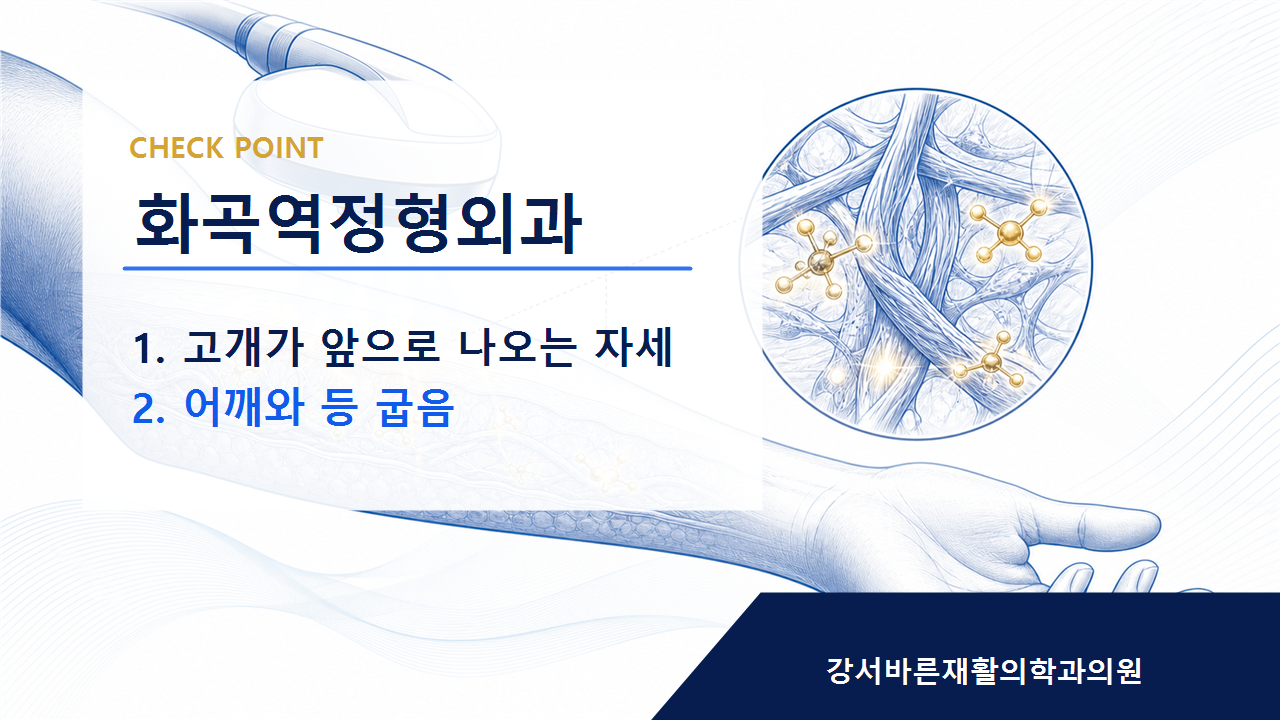 CHECK POINT

화곡역정형외과

1. 고개가 앞으로 나오는 자세
2. 어깨와 등 굽음

강서바른재활의학과의원